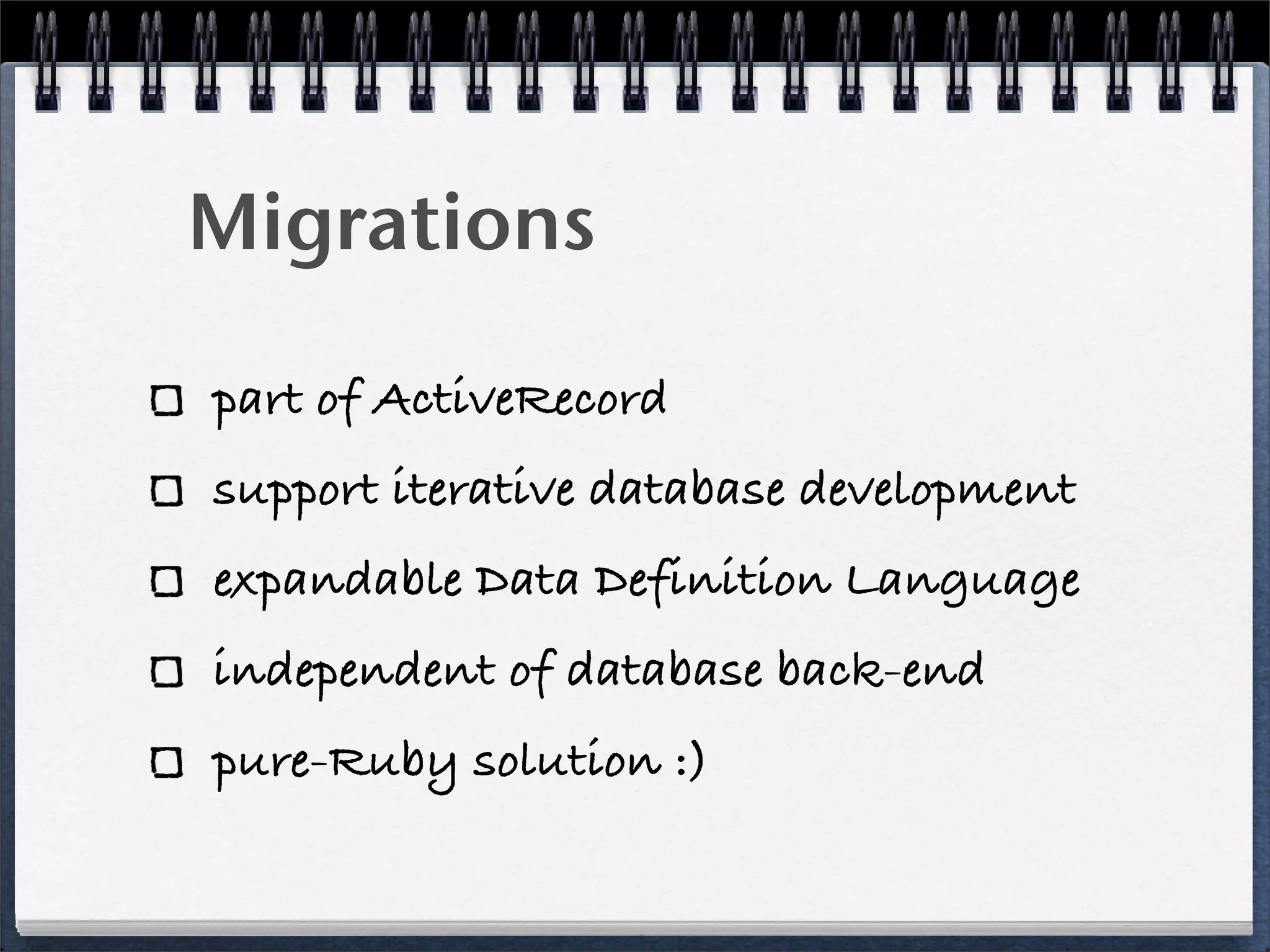 Migrations

part of ActiveRecord

support iterative database development

expandable Data Definition Language

independent of database back-end

pure-Ruby solution :)